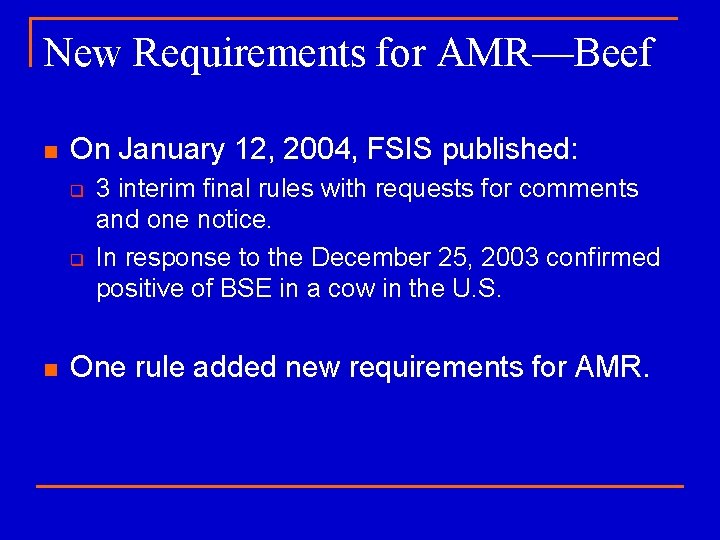 New Requirements for AMR—Beef

On January 12, 2004, FSIS published:

3 interim final rules with requests for comments and one notice.

In response to the December 25, 2003 confirmed positive of BSE in a cow in the U.S.

One rule added new requirements for AMR.